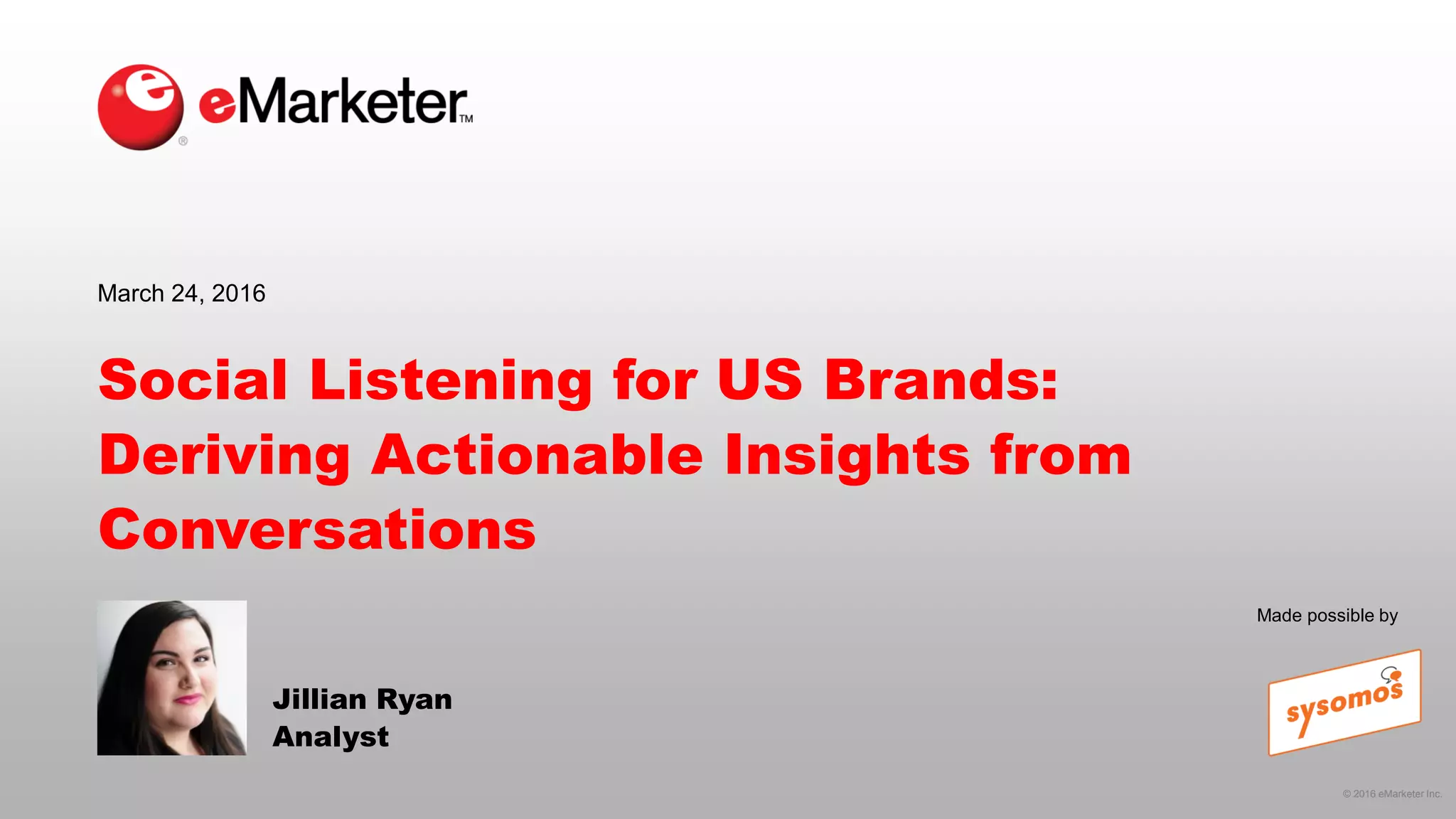 eMarketer™

March 24, 2016

Social Listening for US Brands: Deriving Actionable Insights from Conversations

Jillian Ryan
Analyst

Made possible by

sysomos

© 2016 eMarketer Inc.